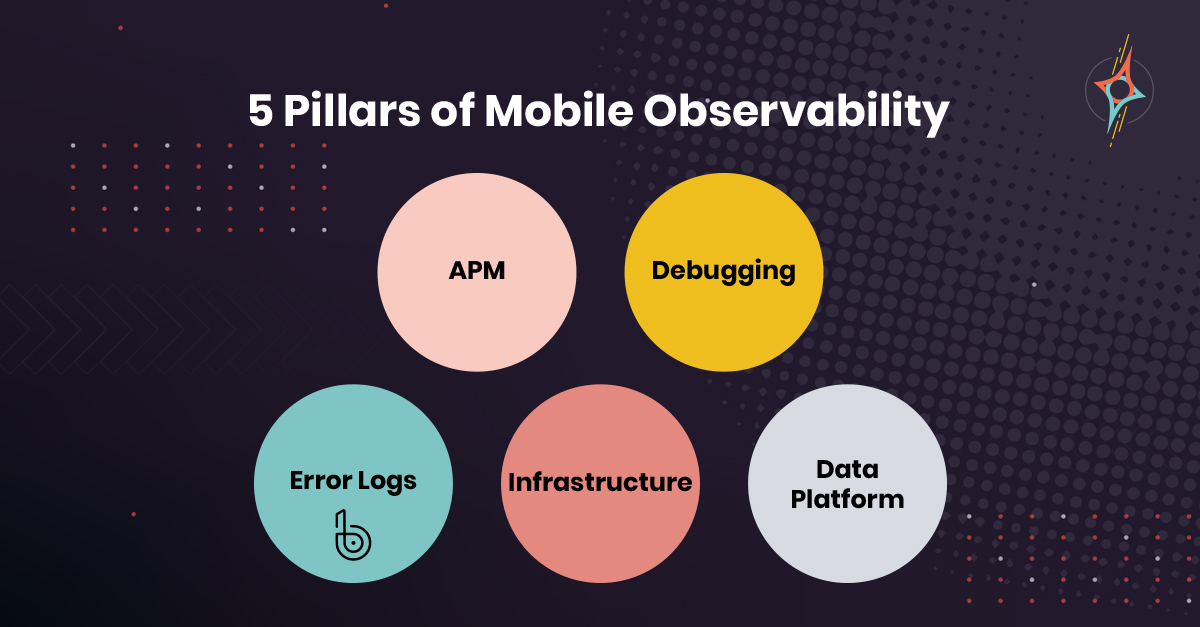 5 Pillars of Mobile Observability

APM

Debugging

Error Logs

Infrastructure

Data Platform